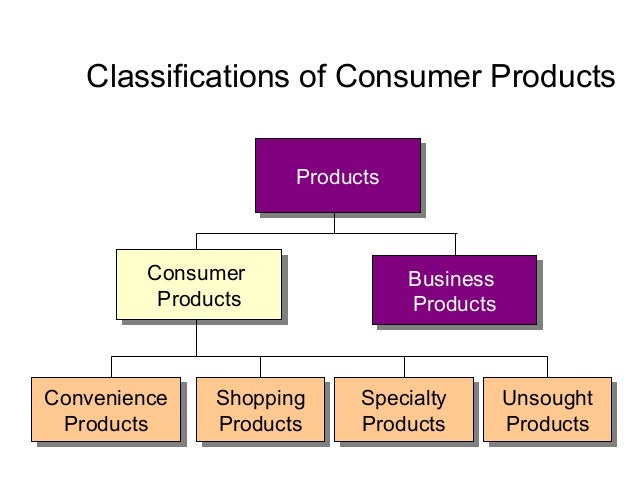 Classifications of Consumer Products

Products

Consumer Products

Business Products

Convenience Products

Shopping Products

Specialty Products

Unsought Products